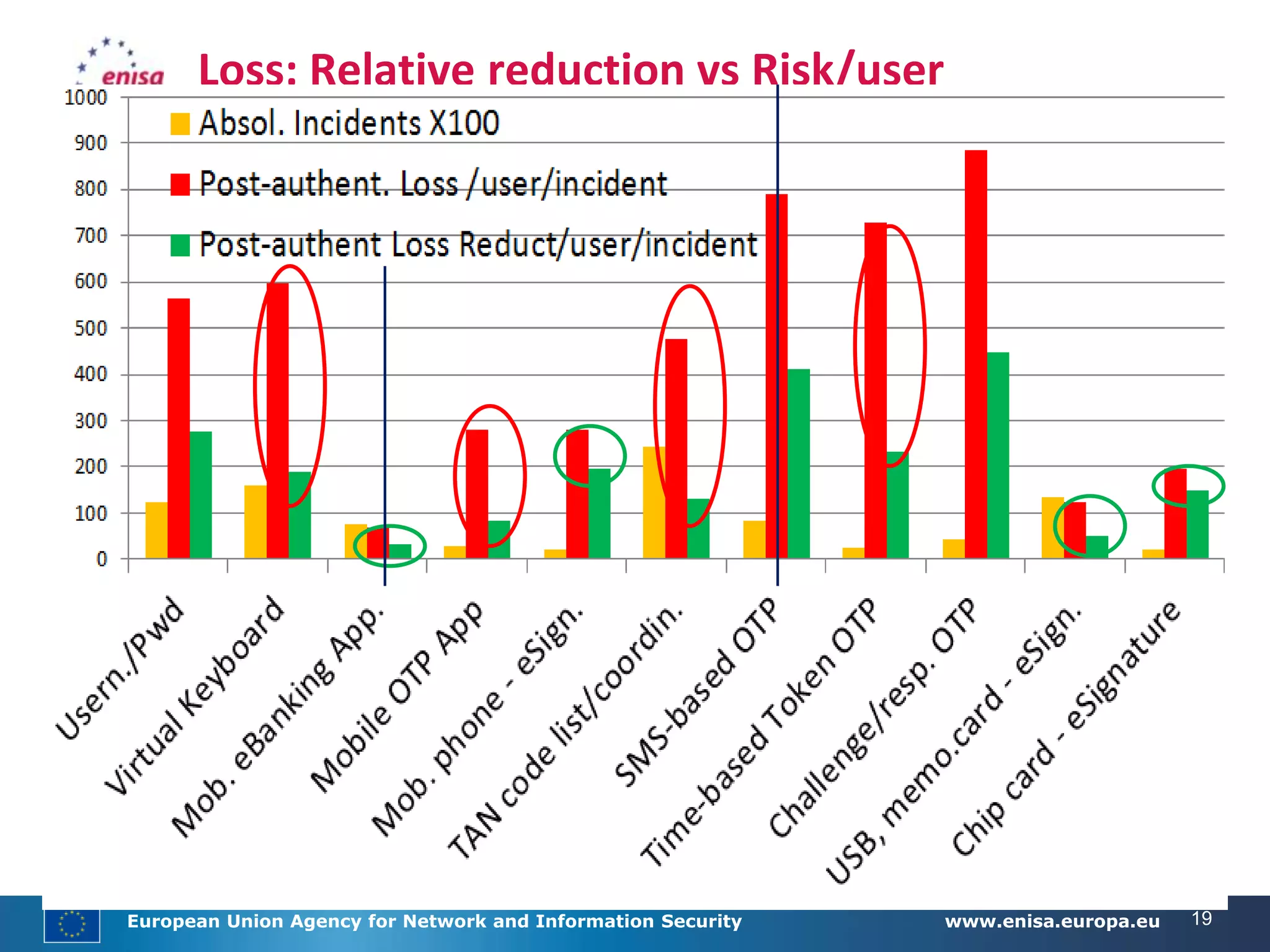 enisa

Loss: Relative reduction vs Risk/user

1000
900
800
700
600
500
400
300
200
100
0

Absol. Incidents X100
Post-authent. Loss /user/incident
Post-authent Loss Reduct/user/incident

Usern./Pwd
Virtual Keyboard
Mob. eBanking App.
Mobile OTP App
Mob. phone - eSign.
TAN code list/coordin.
SMS-based OTP
Time-based Token OTP
Challenge/resp. OTP
USB, memo.card - eSign.
Chip card - eSignature

European Union Agency for Network and Information Security
www.enisa.europa.eu
19